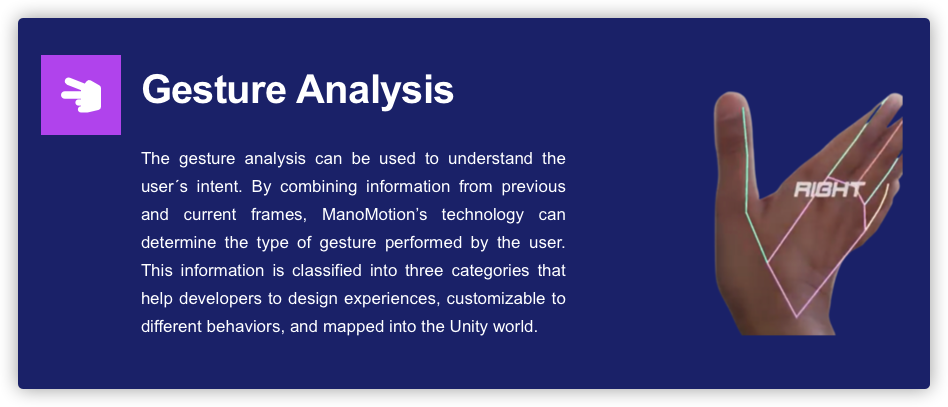 Gesture Analysis

The gesture analysis can be used to understand the user´s intent. By combining information from previous and current frames, ManoMotion's technology can determine the type of gesture performed by the user. This information is classified into three categories that help developers to design experiences, customizable to different behaviors, and mapped into the Unity world.

RIGHT